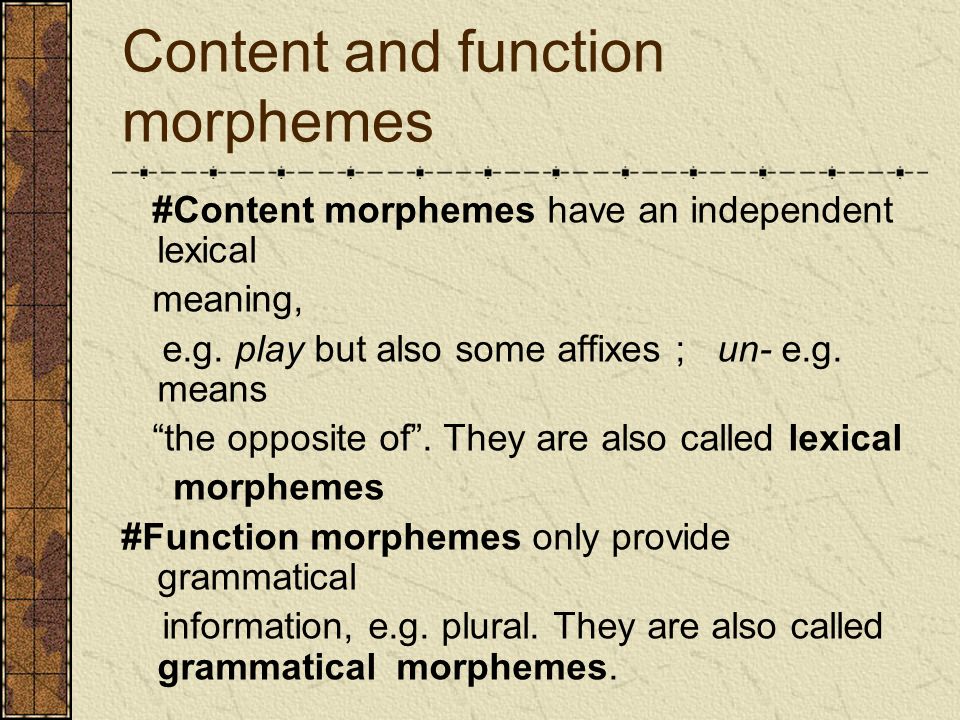 Content and function morphemes

#Content morphemes have an independent lexical

meaning,

e.g. play but also some affixes ; un- e.g. means

“the opposite of”. They are also called lexical

morphemes

#Function morphemes only provide grammatical

information, e.g. plural. They are also called grammatical morphemes.